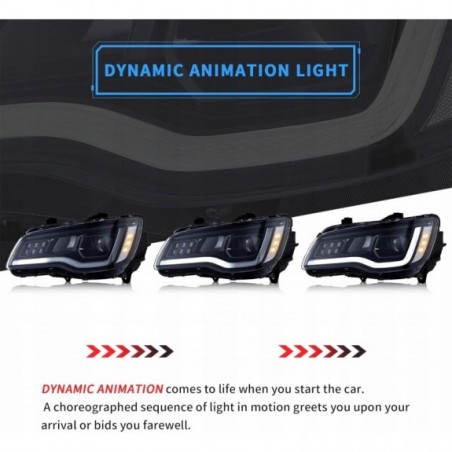 DYNAMIC ANIMATION LIGHT

DYNAMIC ANIMATION comes to life when you start the car. A choreographed sequence of light in motion greets you upon your arrival or bids you farewell.